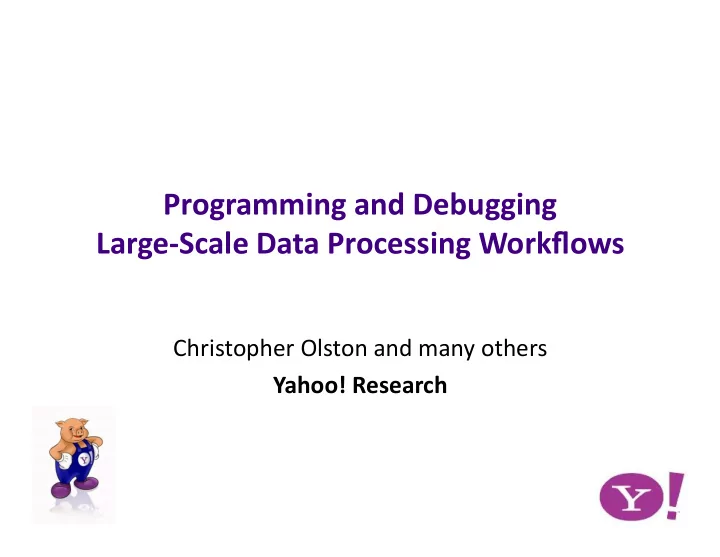 Programming and Debugging
Large-Scale Data Processing Workflows

Christopher Olston and many others
Yahoo! Research

Y

Y!